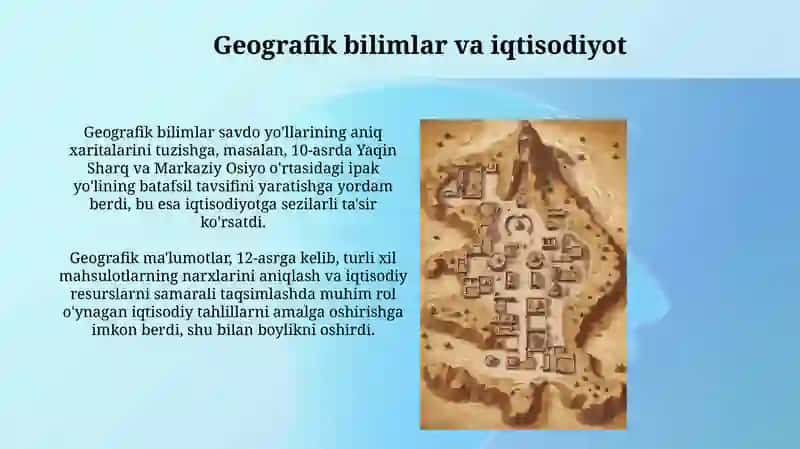 Geografik bilimlar va iqtisodiyot

Geografik bilimlar savdo yo'llarining aniq xaritalarini tuzishga, masalan, 10-asrda Yaqin Sharq va Markaziy Osiyo o'rtasidagi ipak yo'lining batafsil tavsifini yaratishga yordam berdi, bu esa iqtisodiyotga sezilarli ta'sir ko'rsatdi.

Geografik ma'lumotlar, 12-asrga kelib, turli xil mahsulotlarning narxlarini aniqlash va iqtisodiy resurslarni samarali taqsimlashda muhim rol o'ynagan iqtisodiy tahlillarni amalga oshirishga imkon berdi, shu bilan boylikni oshirdi.